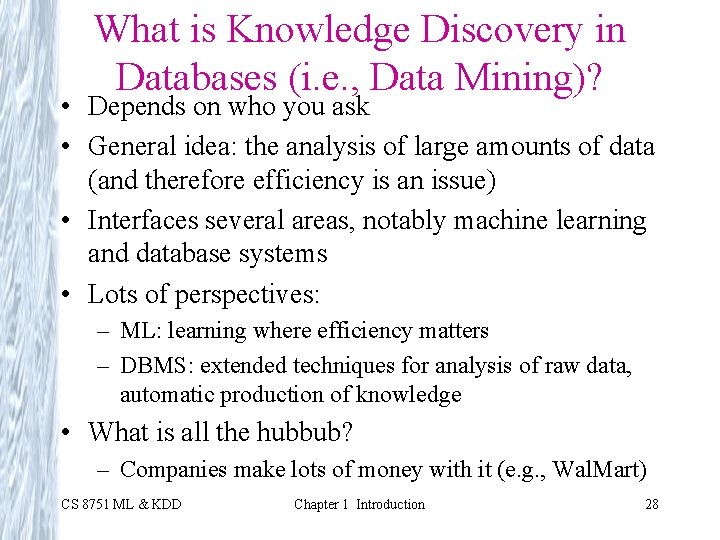 What is Knowledge Discovery in Databases (i.e., Data Mining)?

• Depends on who you ask

• General idea: the analysis of large amounts of data (and therefore efficiency is an issue)

• Interfaces several areas, notably machine learning and database systems

• Lots of perspectives:

– ML: learning where efficiency matters

– DBMS: extended techniques for analysis of raw data, automatic production of knowledge

• What is all the hubbub?

– Companies make lots of money with it (e.g., WalMart)

CS 8751 ML & KDD

Chapter 1 Introduction

28